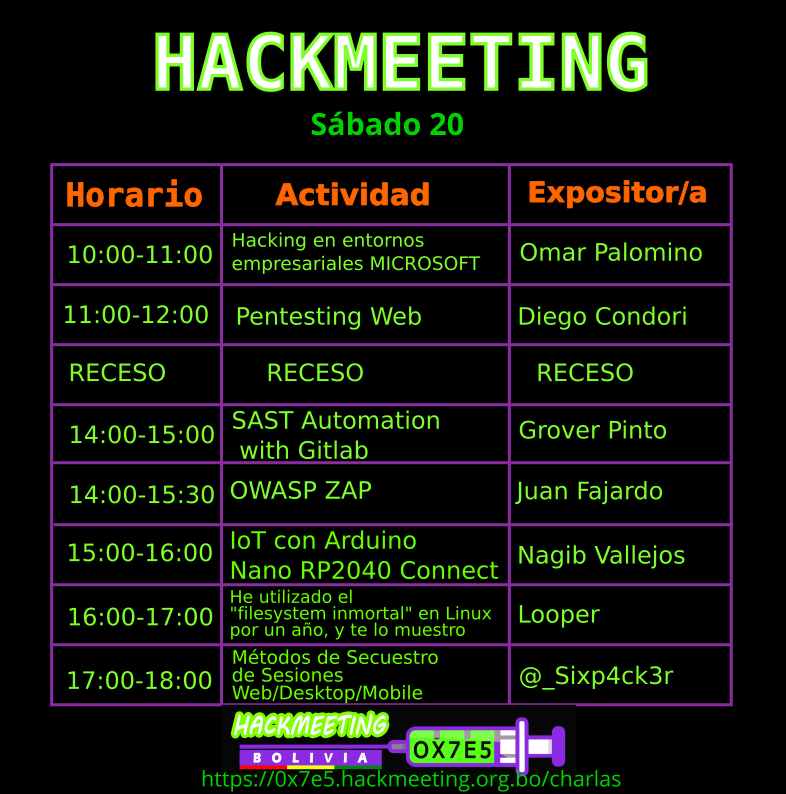 HACKMEETING
Sábado 20

| Horario | Actividad | Expositor/a |
|---|---|---|
| 10:00-11:00 | Hacking en entornos empresariales MICROSOFT | Omar Palomino |
| 11:00-12:00 | Pentesting Web | Diego Condori |
| RECESO | RECESO | RECESO |
| 14:00-15:00 | SAST Automation with Gitlab | Grover Pinto |
| 14:00-15:30 | OWASP ZAP | Juan Fajardo |
| 15:00-16:00 | IoT con Arduino Nano RP2040 Connect | Nagib Vallejos |
| 16:00-17:00 | He utilizado el "filesystem inmortal" en Linux por un año, y te lo muestro | Looper |
| 17:00-18:00 | Métodos de Secuestro de Sesiones Web/Desktop/Mobile | @_Sixp4ck3r |

HACKMEETING
BOLIVIA
0X7E5
https://0x7e5.hackmeeting.org.bo/charlas